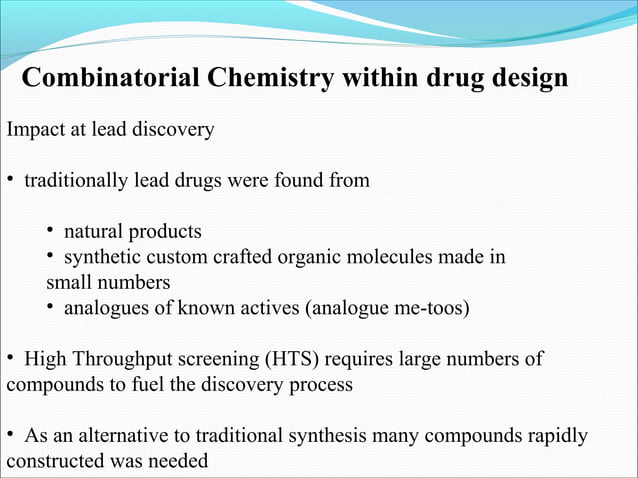 Combinatorial Chemistry within drug design

Impact at lead discovery

• traditionally lead drugs were found from

• natural products
• synthetic custom crafted organic molecules made in small numbers
• analogues of known actives (analogue me-toos)

• High Throughput screening (HTS) requires large numbers of compounds to fuel the discovery process

• As an alternative to traditional synthesis many compounds rapidly constructed was needed